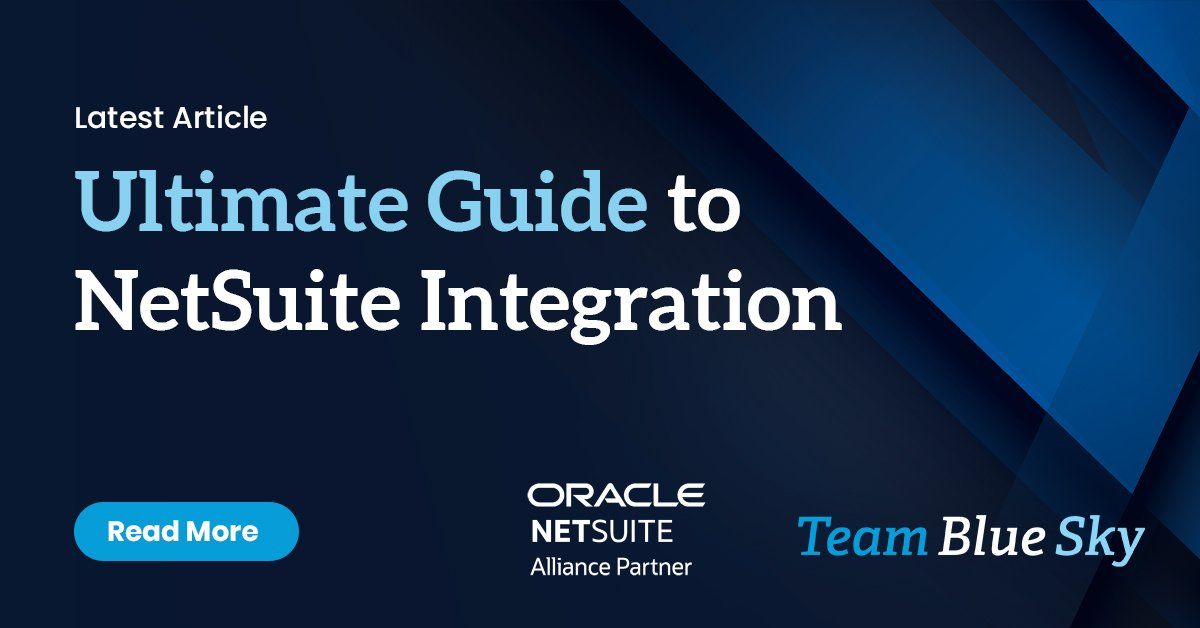 Latest Article

Ultimate Guide to NetSuite Integration

Read More

ORACLE
NETSUITE
Alliance Partner

Team Blue Sky